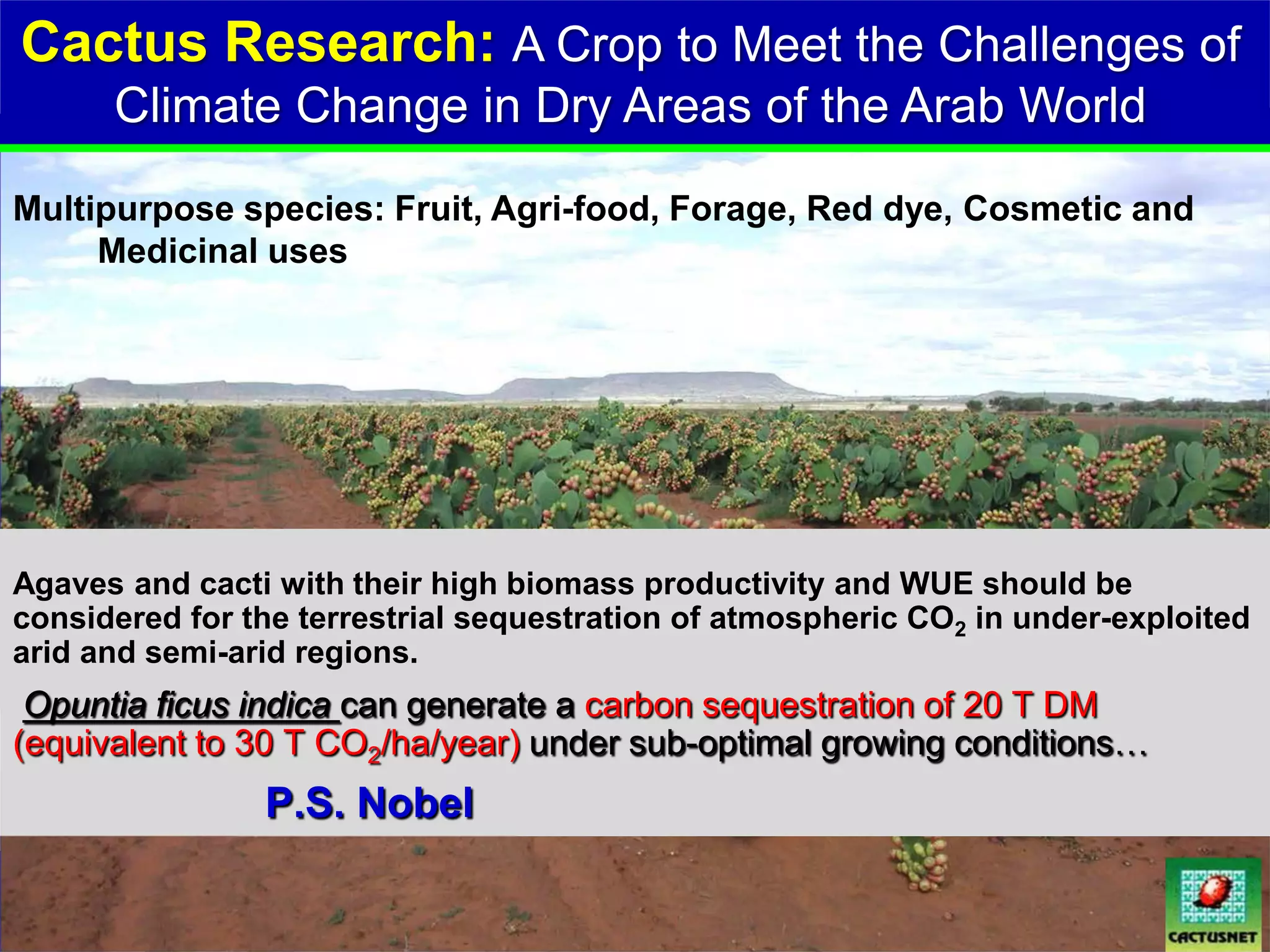 Cactus Research: A Crop to Meet the Challenges of Climate Change in Dry Areas of the Arab World

Multipurpose species: Fruit, Agri-food, Forage, Red dye, Cosmetic and Medicinal uses

Agaves and cacti with their high biomass productivity and WUE should be considered for the terrestrial sequestration of atmospheric $CO_2$ in under-exploited arid and semi-arid regions.

Opuntia ficus indica can generate a carbon sequestration of 20 T DM (equivalent to 30 T $CO_2$/ha/year) under sub-optimal growing conditions…

P.S. Nobel

CACTUSNET